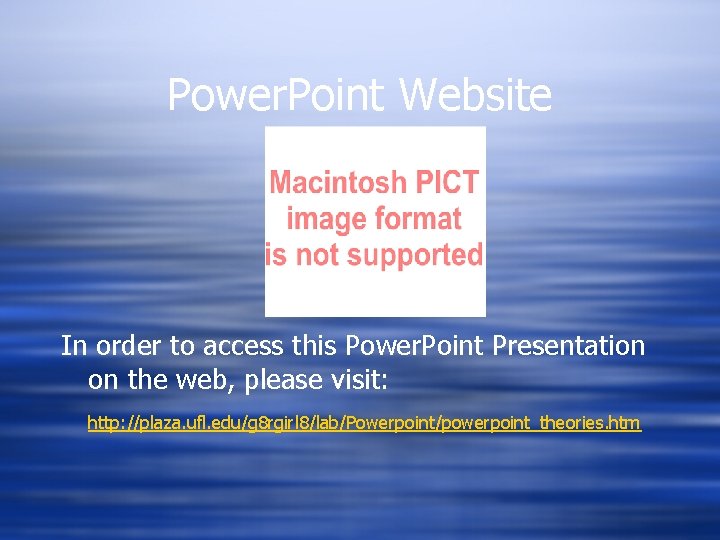 PowerPoint Website

Macintosh PICT image format is not supported

In order to access this PowerPoint Presentation on the web, please visit:

http://plaza.ufl.edu/g8rgirl8/lab/Powerpoint/powerpoint_theories.htm